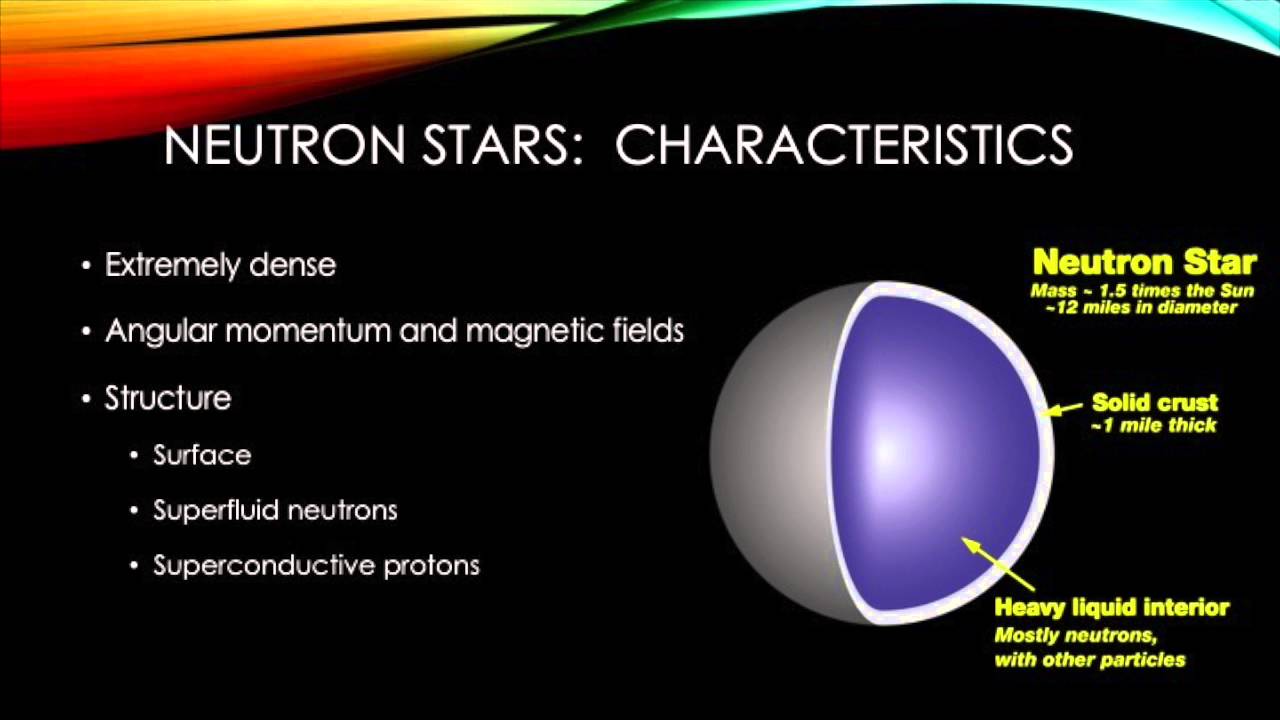 NEUTRON STARS: CHARACTERISTICS

• Extremely dense
• Angular momentum and magnetic fields
• Structure
  • Surface
  • Superfluid neutrons
  • Superconductive protons

Neutron Star
Mass ~ 1.5 times the Sun
~12 miles in diameter

Solid crust
~1 mile thick

Heavy liquid interior
Mostly neutrons, with other particles